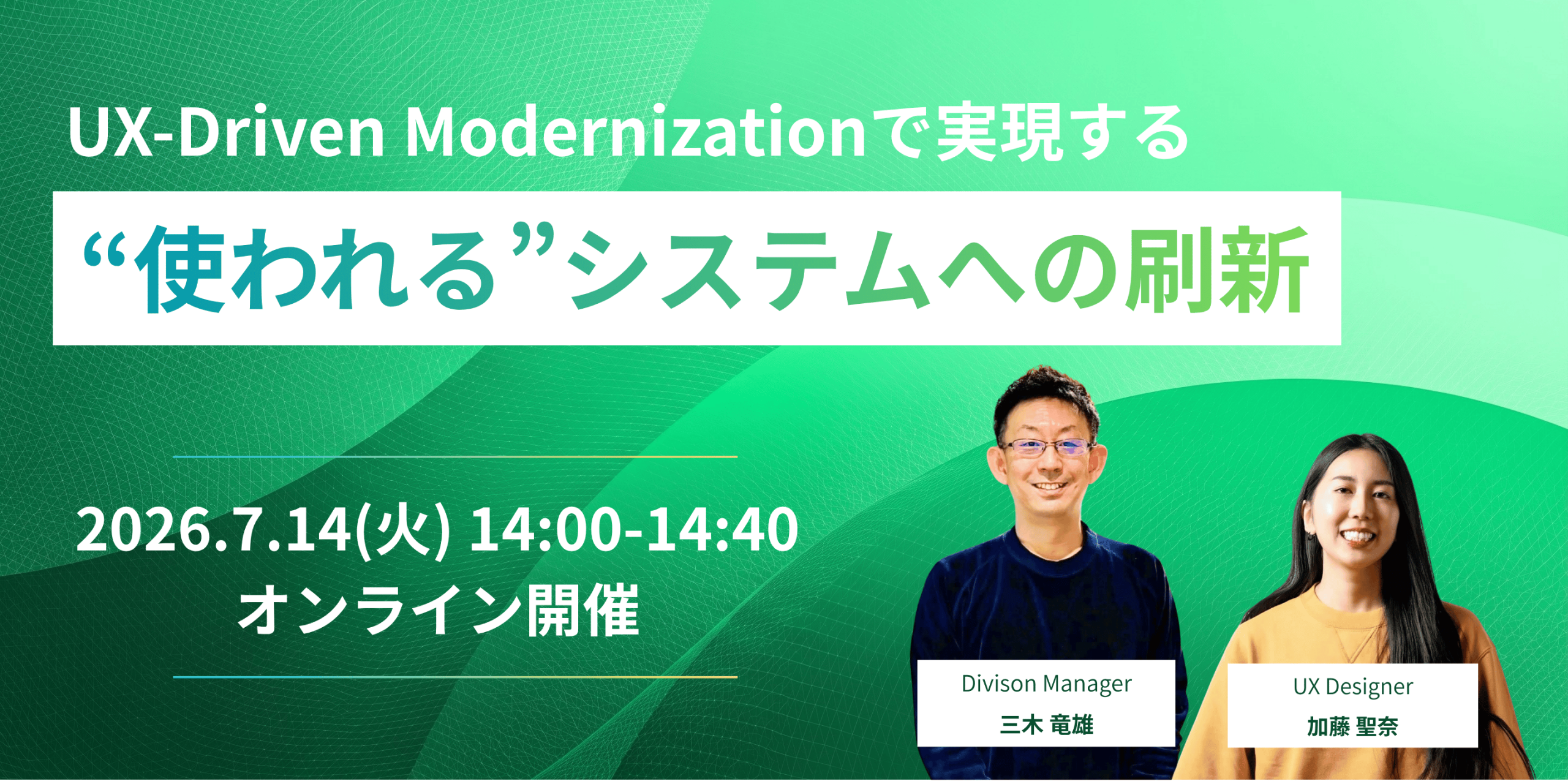 UX-Driven Modernizationで実現する

“使われる”システムへの刷新

2026.7.14(火) 14:00-14:40
オンライン開催

Divison Manager
三木 竜雄

UX Designer
加藤 聖奈